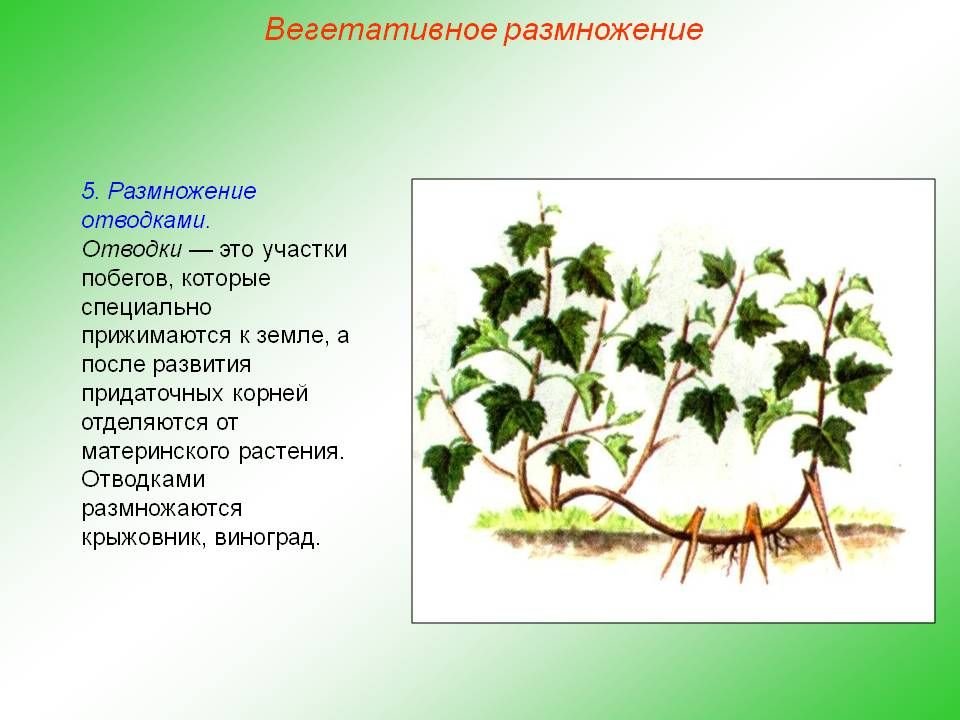 Вегетативное размножение

5. Размножение отводками.
Отводки — это участки побегов, которые специально прижимаются к земле, а после развития придаточных корней отделяются от материнского растения. Отводками размножаются крыжовник, виноград.